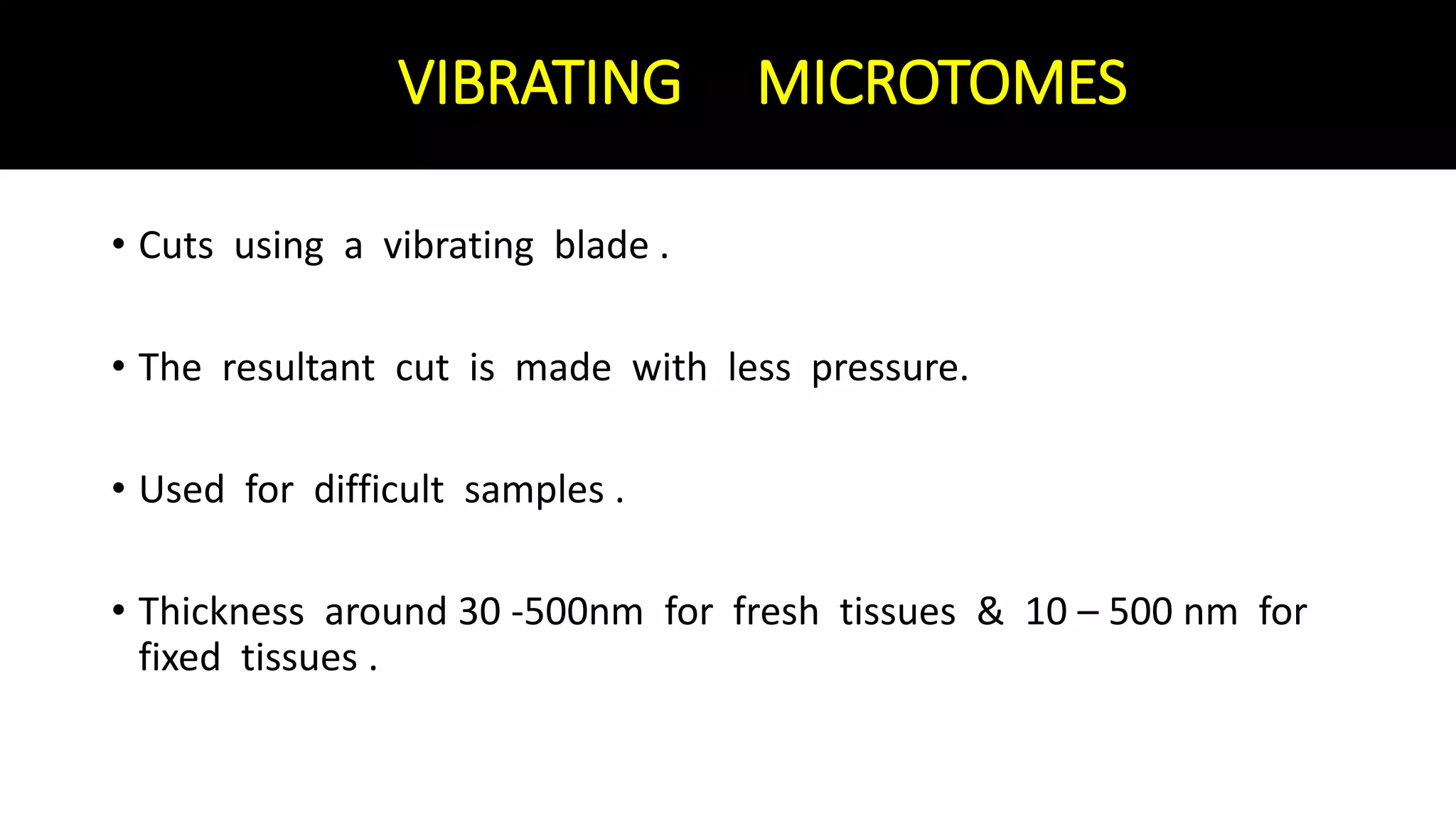 VIBRATING MICROTOMES

• Cuts using a vibrating blade .

• The resultant cut is made with less pressure.

• Used for difficult samples .

• Thickness around 30 -500nm for fresh tissues & 10 – 500 nm for fixed tissues .